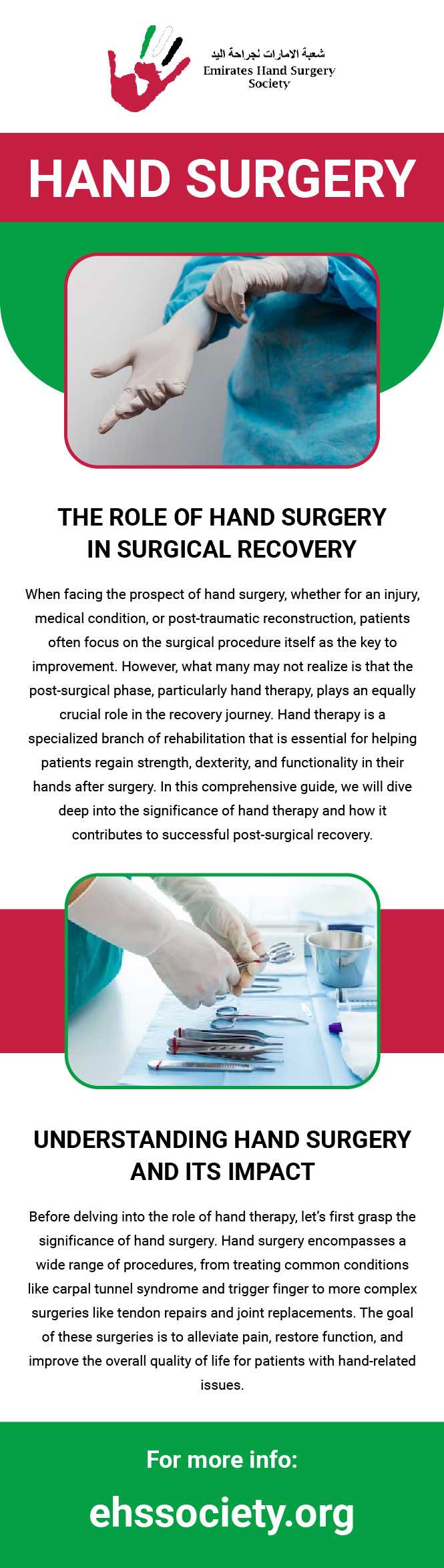 شعبة الامارات لجراحة اليد
Emirates Hand Surgery Society

HAND SURGERY

THE ROLE OF HAND SURGERY IN SURGICAL RECOVERY

When facing the prospect of hand surgery, whether for an injury, medical condition, or post-traumatic reconstruction, patients often focus on the surgical procedure itself as the key to improvement. However, what many may not realize is that the post-surgical phase, particularly hand therapy, plays an equally crucial role in the recovery journey. Hand therapy is a specialized branch of rehabilitation that is essential for helping patients regain strength, dexterity, and functionality in their hands after surgery. In this comprehensive guide, we will dive deep into the significance of hand therapy and how it contributes to successful post-surgical recovery.

UNDERSTANDING HAND SURGERY AND ITS IMPACT

Before delving into the role of hand therapy, let's first grasp the significance of hand surgery. Hand surgery encompasses a wide range of procedures, from treating common conditions like carpal tunnel syndrome and trigger finger to more complex surgeries like tendon repairs and joint replacements. The goal of these surgeries is to alleviate pain, restore function, and improve the overall quality of life for patients with hand-related issues.

For more info:

ehssociety.org